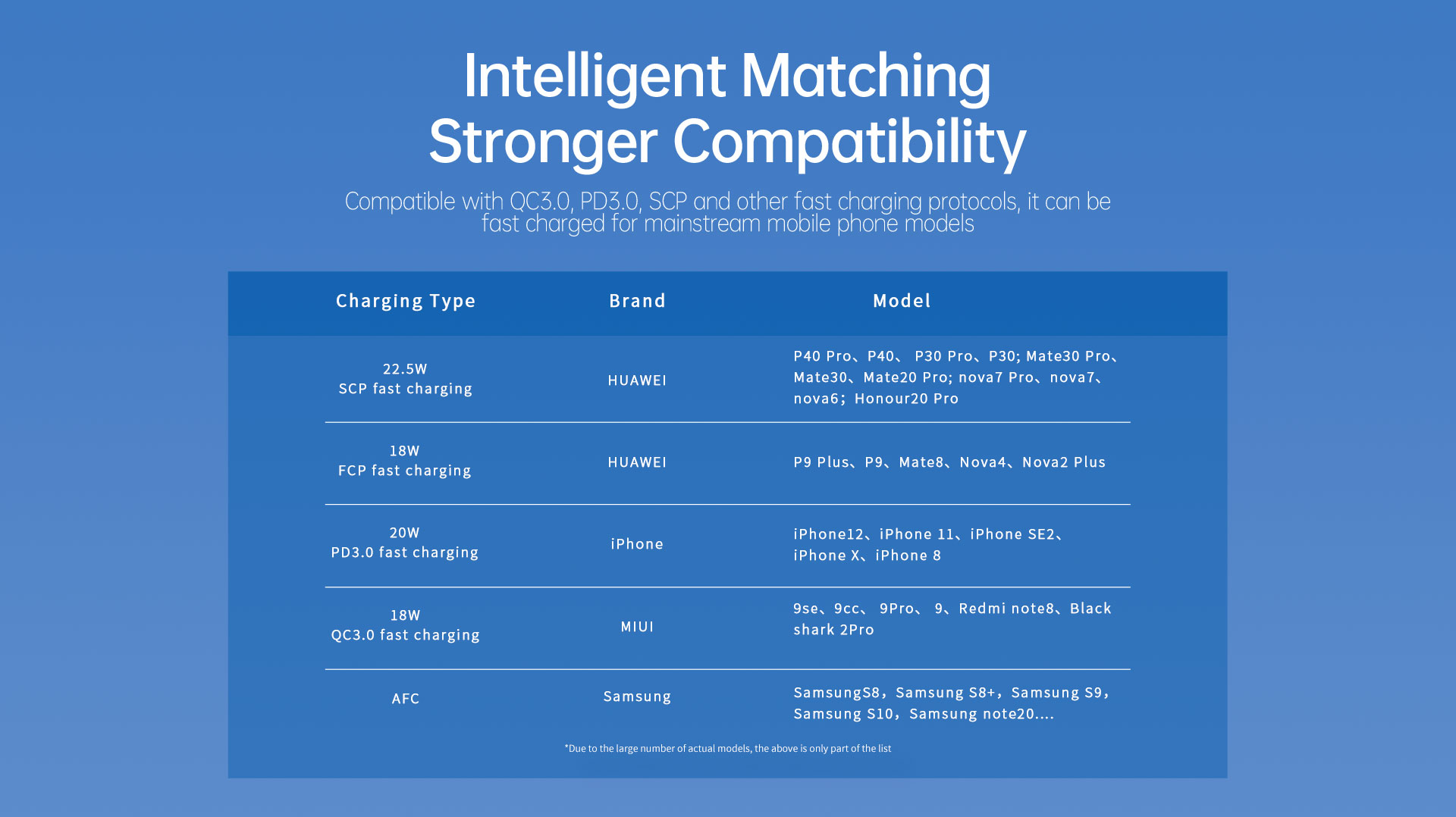 Intelligent Matching
Stronger Compatibility

Compatible with QC3.0, PD3.0, SCP and other fast charging protocols, it can be fast charged for mainstream mobile phone models

| Charging Type | Brand | Model |
|---|---|---|
| 22.5W SCP fast charging | HUAWEI | P40 Pro、P40、 P30 Pro、P30; Mate30 Pro、Mate30、Mate20 Pro; nova7 Pro、nova7、nova6; Honour20 Pro |
| 18W FCP fast charging | HUAWEI | P9 Plus、P9、Mate8、Nova4、Nova2 Plus |
| 20W PD3.0 fast charging | iPhone | iPhone12、iPhone 11、iPhone SE2、iPhone X、iPhone 8 |
| 18W QC3.0 fast charging | MIUI | 9se、9cc、 9Pro、 9、Redmi note8、Black shark 2Pro |
| AFC | Samsung | SamsungS8, Samsung S8+, Samsung S9, Samsung S10, Samsung note20.... |

*Due to the large number of actual models, the above is only part of the list